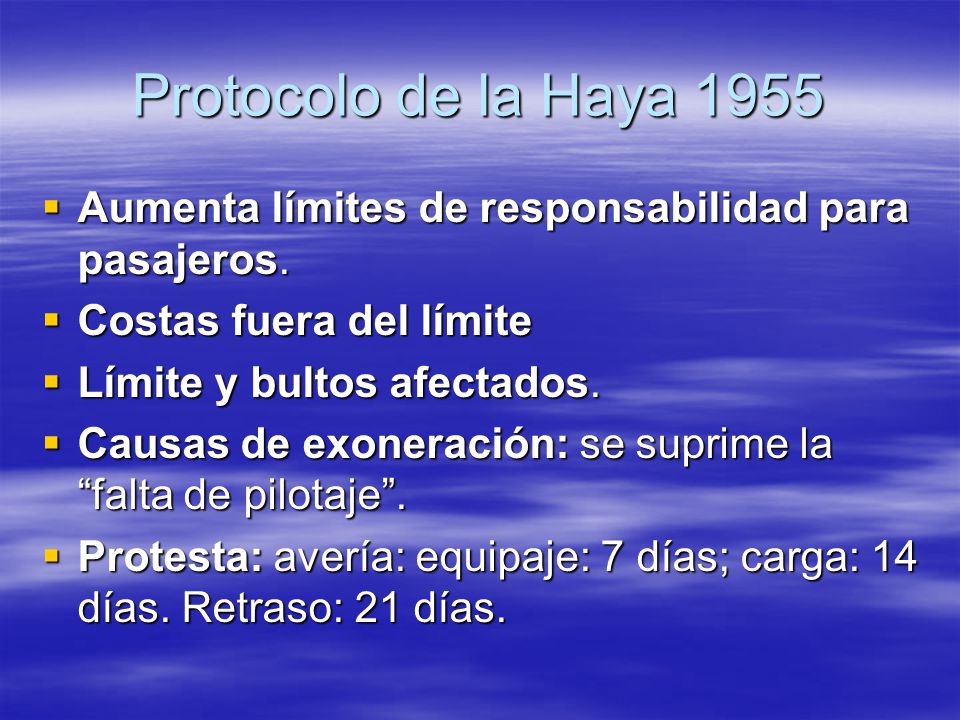 Protocolo de la Haya 1955

▪ Aumenta límites de responsabilidad para pasajeros.
▪ Costas fuera del límite
▪ Límite y bultos afectados.
▪ Causas de exoneración: se suprime la “falta de pilotaje”.
▪ Protesta: avería: equipaje: 7 días; carga: 14 días. Retraso: 21 días.